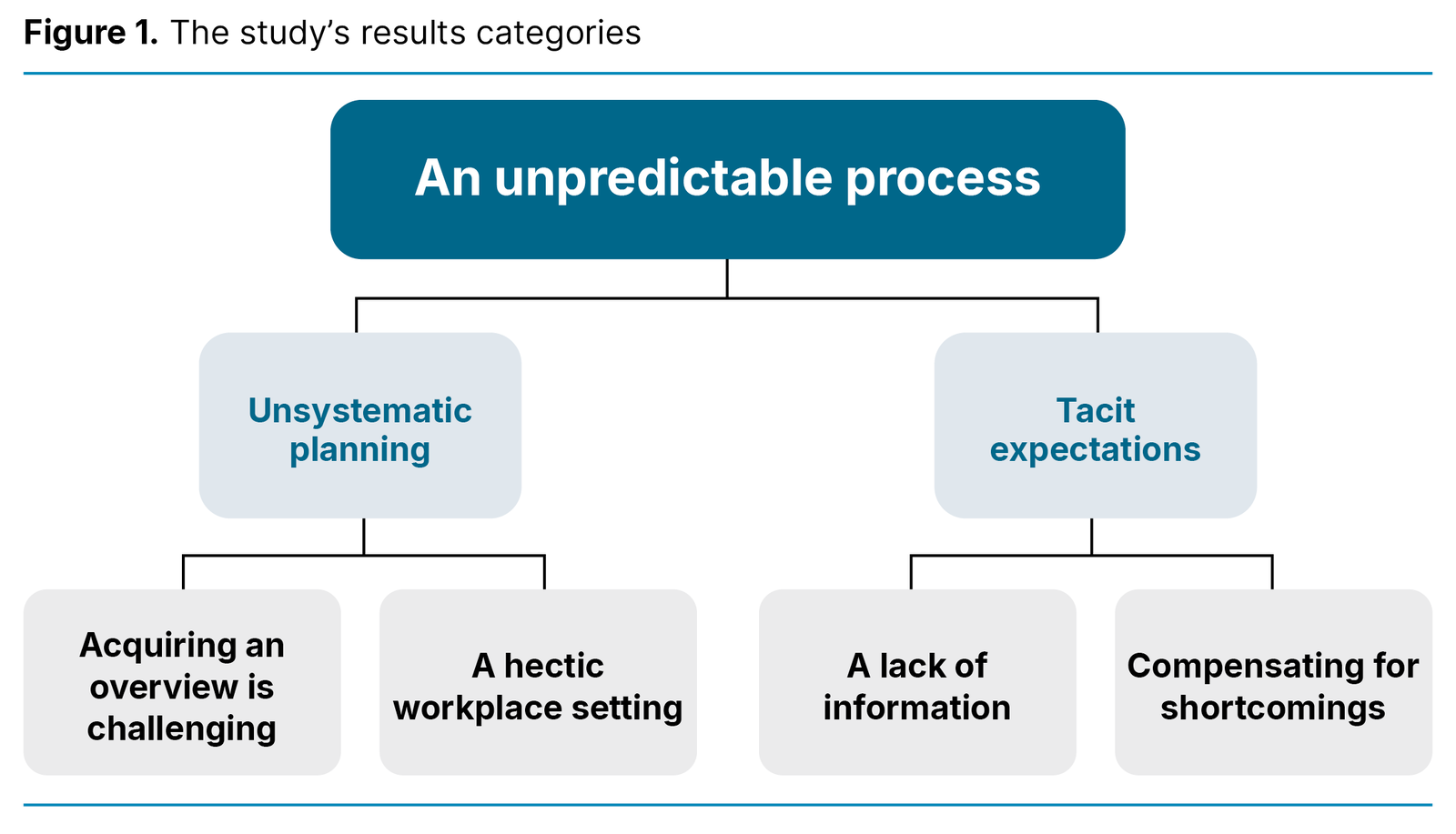 **Figure 1.** The study's results categories

An unpredictable process

Unsystematic planning

Tacit expectations

Acquiring an overview is challenging

A hectic workplace setting

A lack of information

Compensating for shortcomings